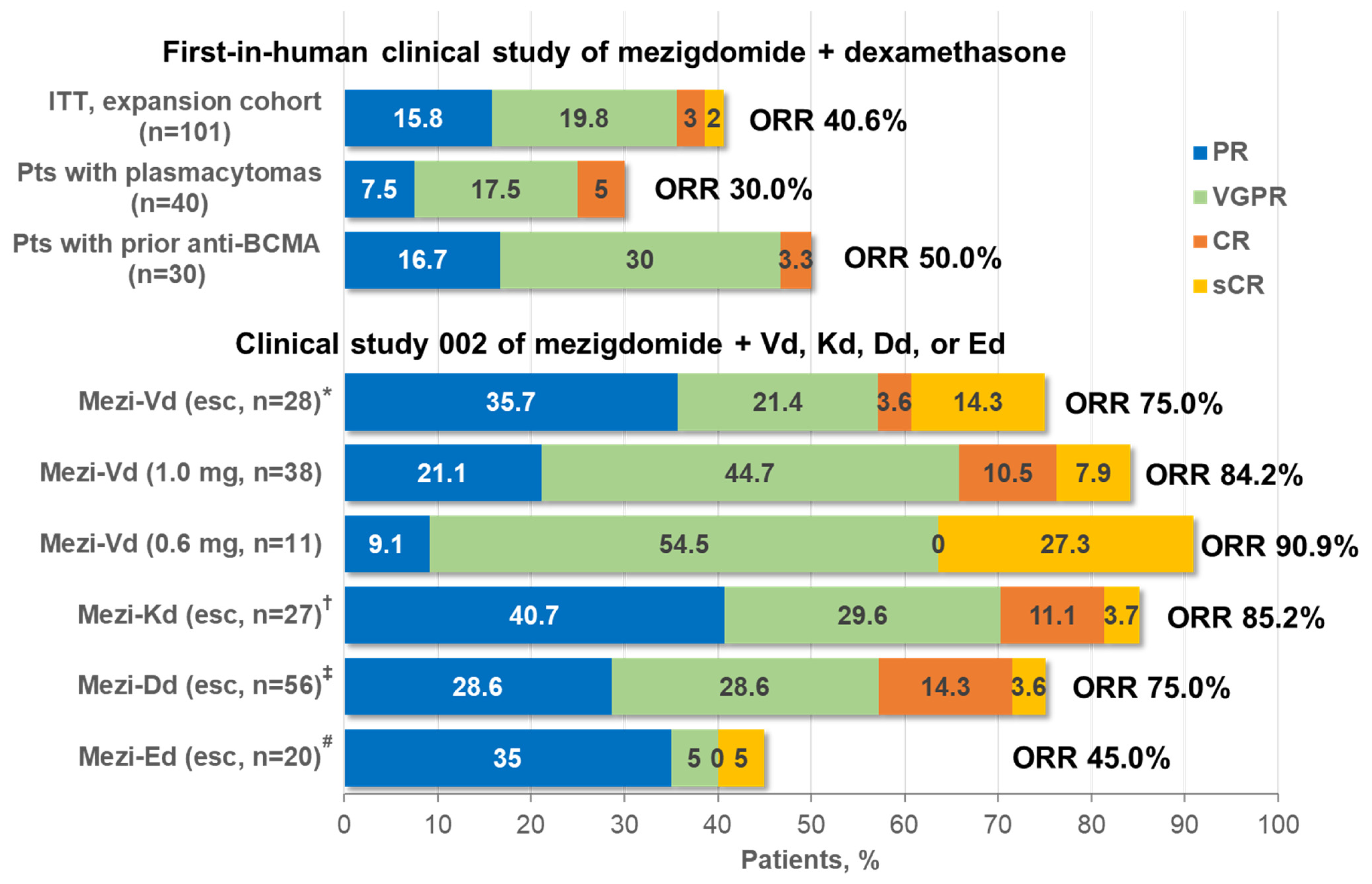 First-in-human clinical study of mezigdomide + dexamethasone

ITT, expansion cohort (n=101) 15.8 19.8 3 2 ORR 40.6%

Pts with plasmacytomas (n=40) 7.5 17.5 5 ORR 30.0%

Pts with prior anti-BCMA (n=30) 16.7 30 3.3 ORR 50.0%

PR
VGPR
CR
sCR

Clinical study 002 of mezigdomide + Vd, Kd, Dd, or Ed

Mezi-Vd (esc, n=28)* 35.7 21.4 3.6 14.3 ORR 75.0%

Mezi-Vd (1.0 mg, n=38) 21.1 44.7 10.5 7.9 ORR 84.2%

Mezi-Vd (0.6 mg, n=11) 9.1 54.5 0 27.3 ORR 90.9%

Mezi-Kd (esc, n=27)† 40.7 29.6 11.1 3.7 ORR 85.2%

Mezi-Dd (esc, n=56)‡ 28.6 28.6 14.3 3.6 ORR 75.0%

Mezi-Ed (esc, n=20)# 35 5 0 5 ORR 45.0%

0 10 20 30 40 50 60 70 80 90 100

Patients, %